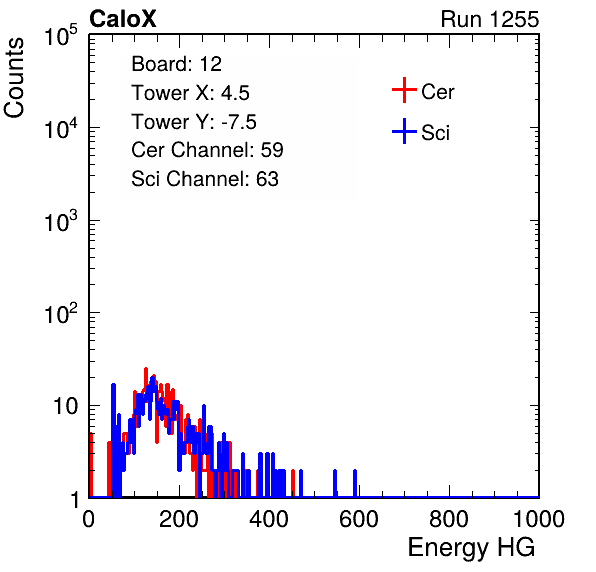 CaloX

Run 1255

Counts

$10^5$

$10^4$

$10^3$

$10^2$

10

1

Board: 12
Tower X: 4.5
Tower Y: -7.5
Cer Channel: 59
Sci Channel: 63

Cer

Sci

0 200 400 600 800 1000

Energy HG